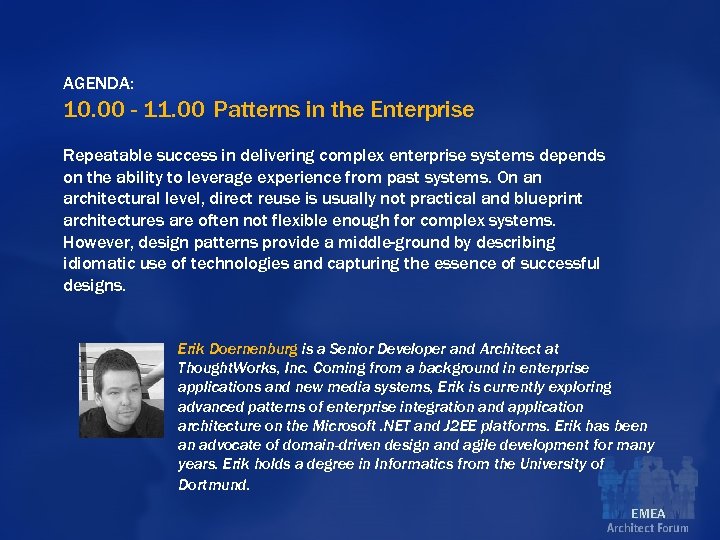 AGENDA:
10.00 - 11.00 Patterns in the Enterprise

Repeatable success in delivering complex enterprise systems depends on the ability to leverage experience from past systems. On an architectural level, direct reuse is usually not practical and blueprint architectures are often not flexible enough for complex systems. However, design patterns provide a middle-ground by describing idiomatic use of technologies and capturing the essence of successful designs.

Erik Doernenburg is a Senior Developer and Architect at ThoughtWorks, Inc. Coming from a background in enterprise applications and new media systems, Erik is currently exploring advanced patterns of enterprise integration and application architecture on the Microsoft .NET and J2EE platforms. Erik has been an advocate of domain-driven design and agile development for many years. Erik holds a degree in Informatics from the University of Dortmund.

EMEA
Architect Forum